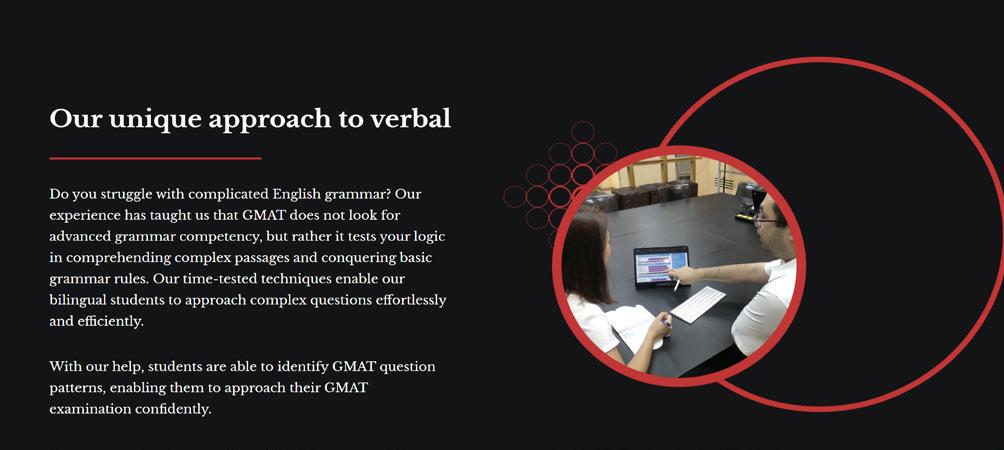 Our unique approach to verbal

Do you struggle with complicated English grammar? Our experience has taught us that GMAT does not look for advanced grammar competency, but rather it tests your logic in comprehending complex passages and conquering basic grammar rules. Our time-tested techniques enable our bilingual students to approach complex questions effortlessly and efficiently.

With our help, students are able to identify GMAT question patterns, enabling them to approach their GMAT examination confidently.